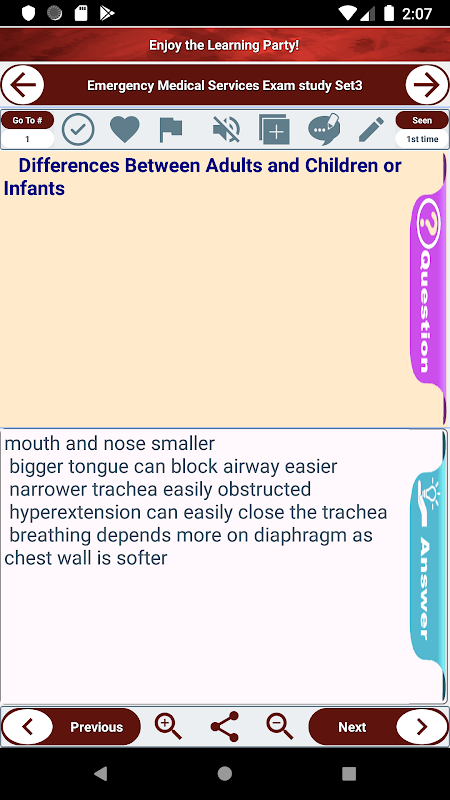 2:07

Enjoy the Learning Party!

Emergency Medical Services Exam study Set3

Go To #
1

Seen
1st time

Differences Between Adults and Children or Infants

Question

mouth and nose smaller
bigger tongue can block airway easier
narrower trachea easily obstructed
hyperextension can easily close the trachea
breathing depends more on diaphragm as chest wall is softer

Answer

Previous

Next